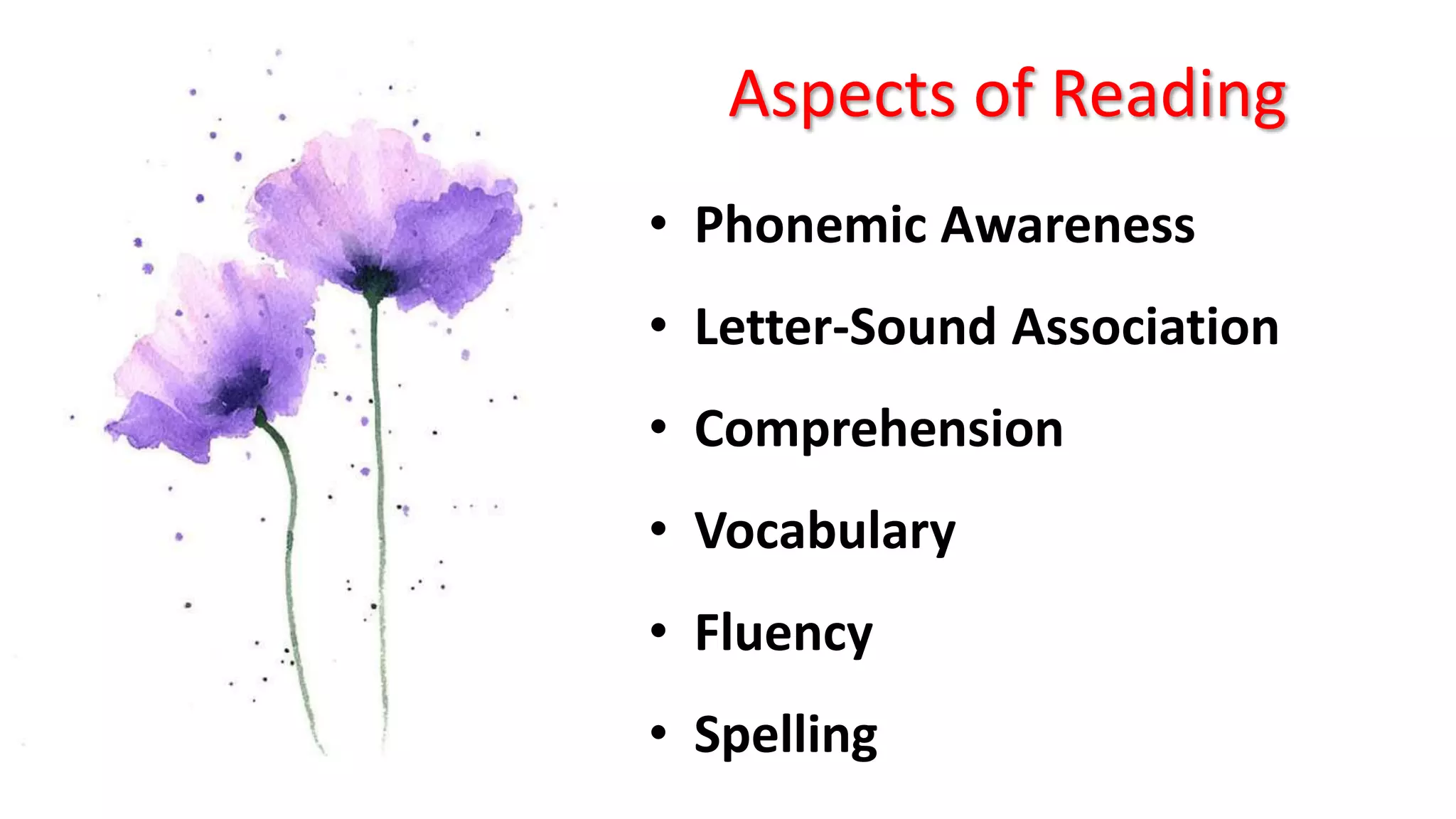 Aspects of Reading

• Phonemic Awareness
• Letter-Sound Association
• Comprehension
• Vocabulary
• Fluency
• Spelling